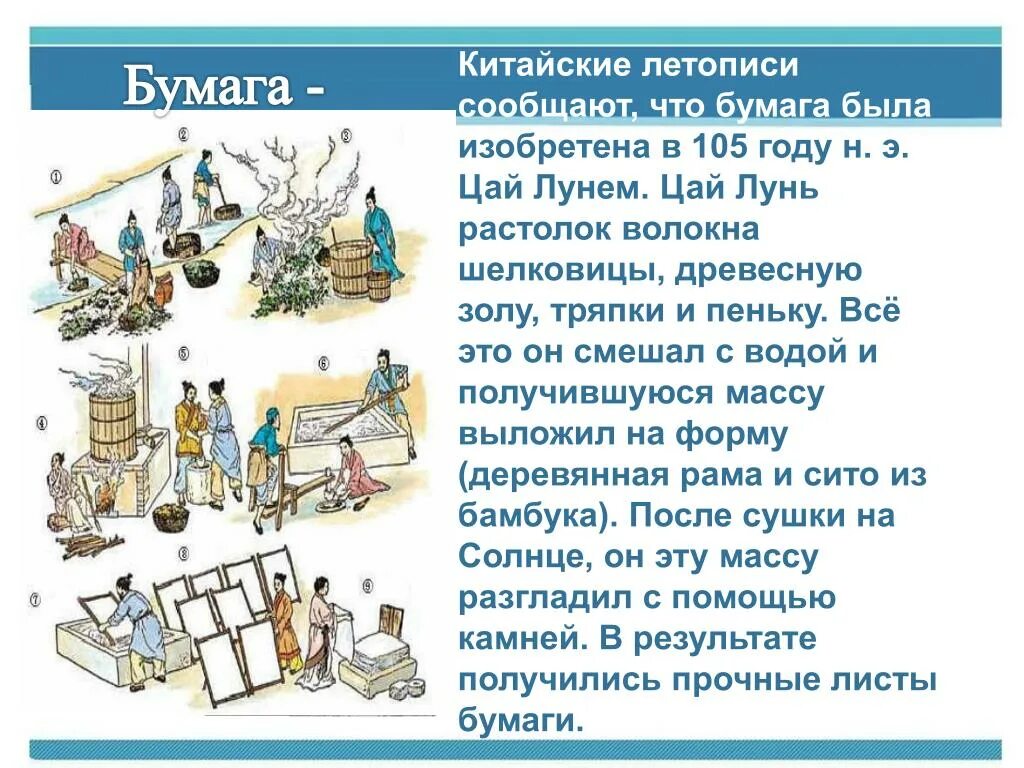 Бумага -

①

②

③

④

⑤

⑥

⑦

⑧

⑨

Китайские летописи сообщают, что бумага была изобретена в 105 году н. э. Цай Лунем. Цай Лунь растолок волокна шелковицы, древесную золу, тряпки и пеньку. Всё это он смешал с водой и получившуюся массу выложил на форму (деревянная рама и сито из бамбука). После сушки на Солнце, он эту массу разгладил с помощью камней. В результате получились прочные листы бумаги.